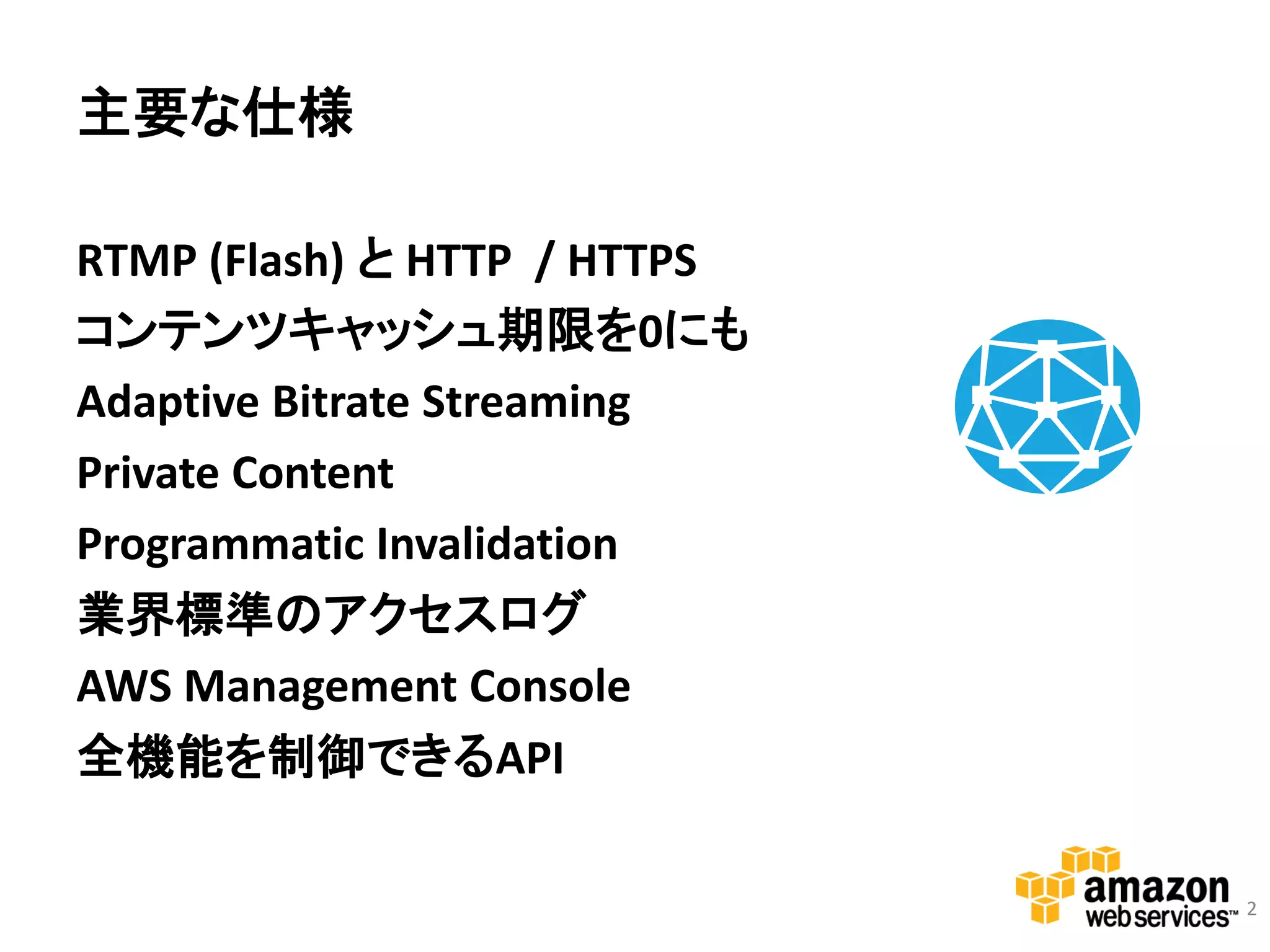 主要な仕様

RTMP (Flash) と HTTP / HTTPS

コンテンツキャッシュ期限を0にも

Adaptive Bitrate Streaming

Private Content

Programmatic Invalidation

業界標準のアクセスログ

AWS Management Console

全機能を制御できるAPI

amazon web services™

2